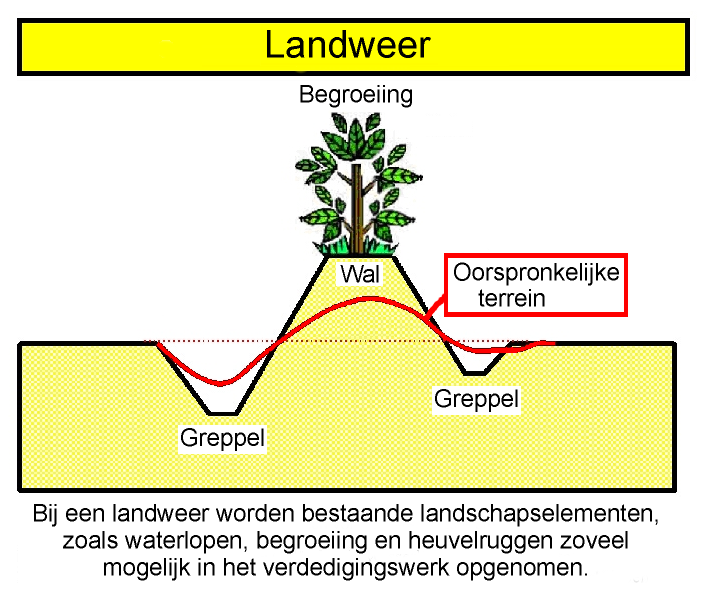 Landweer

Begroeiing

Wal

Oorspronkelijke terrein

Greppel

Greppel

Bij een landweer worden bestaande landschapselementen, zoals waterlopen, begroeiing en heuvelruggen zoveel mogelijk in het verdedigingswerk opgenomen.